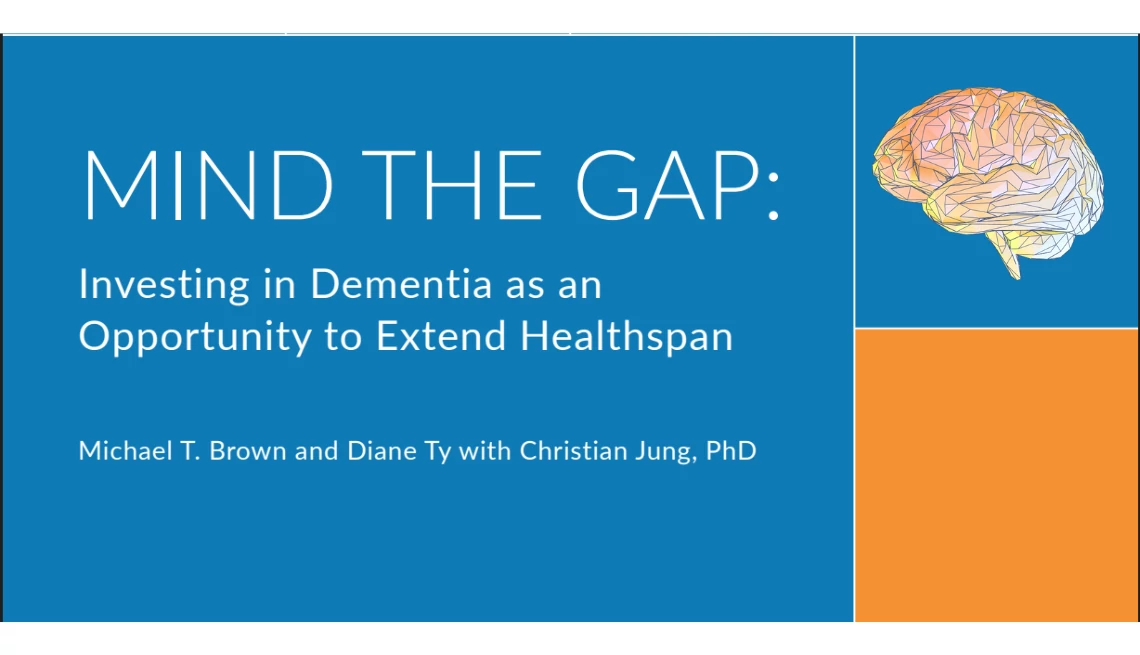 MIND THE GAP:

Investing in Dementia as an Opportunity to Extend Healthspan

Michael T. Brown and Diane Ty with Christian Jung, PhD